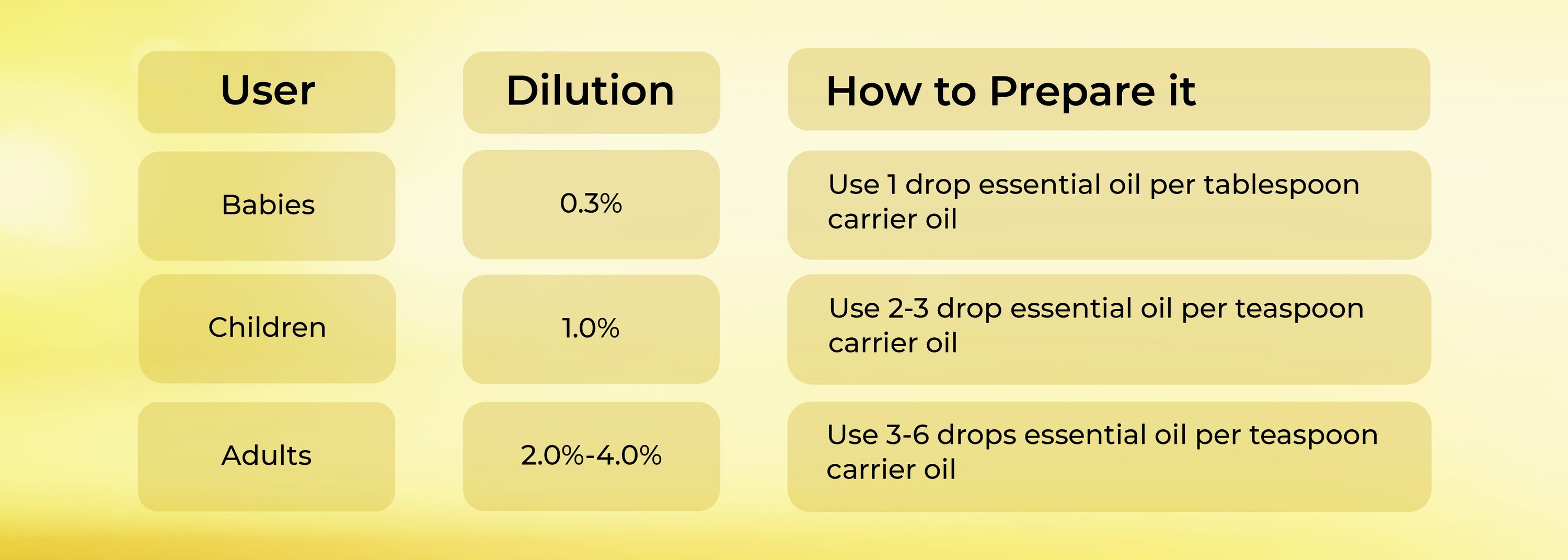 | User | Dilution | How to Prepare it |
|---|---|---|
| Babies | 0.3% | Use 1 drop essential oil per tablespoon carrier oil |
| Children | 1.0% | Use 2-3 drop essential oil per teaspoon carrier oil |
| Adults | 2.0%-4.0% | Use 3-6 drops essential oil per teaspoon carrier oil |